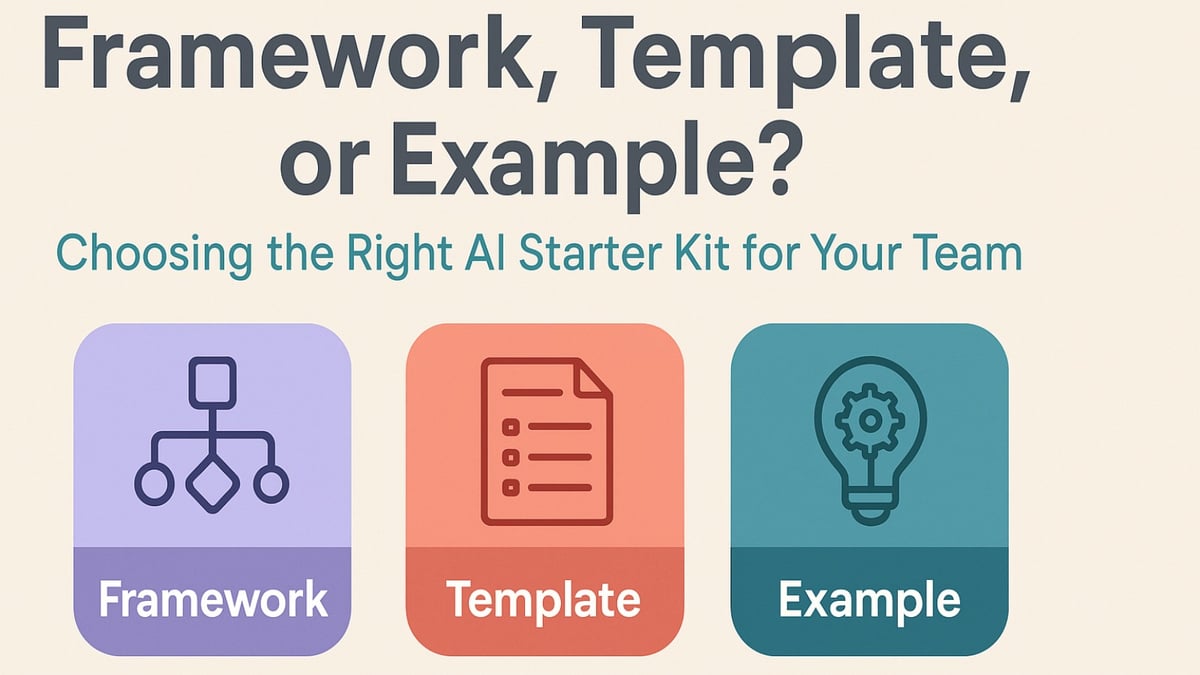 Framework, Template, or Example?

Choosing the Right AI Starter Kit for Your Team

Framework

Template

Example